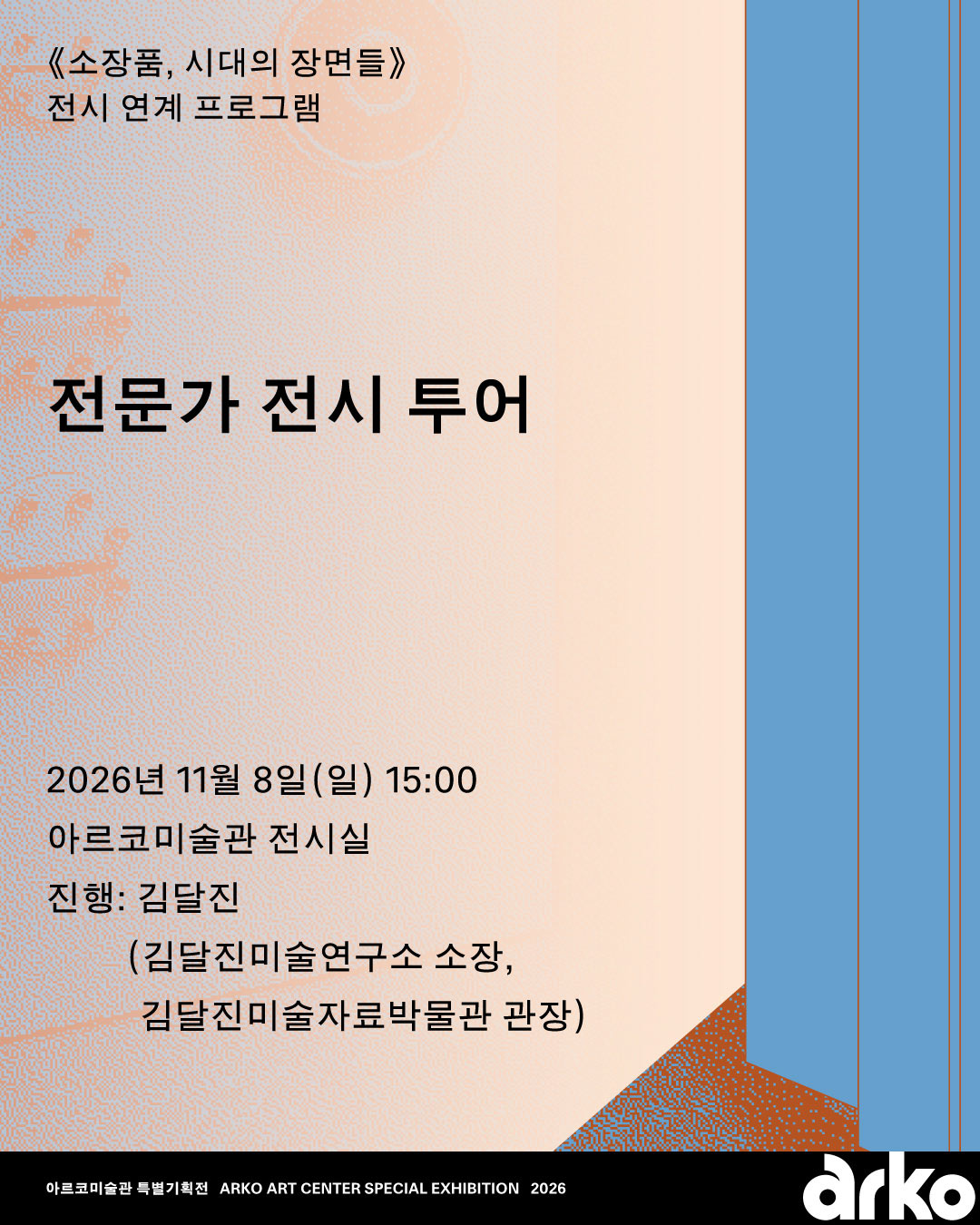 《소장품, 시대의 장면들》
전시 연계 프로그램

전문가 전시 투어

2026년 11월 8일(일) 15:00
아르코미술관 전시실
진행: 김달진
(김달진미술연구소 소장,
김달진미술자료박물관 관장)

아르코미술관 특별기획전 ARKO ART CENTER SPECIAL EXHIBITION 2026

arko